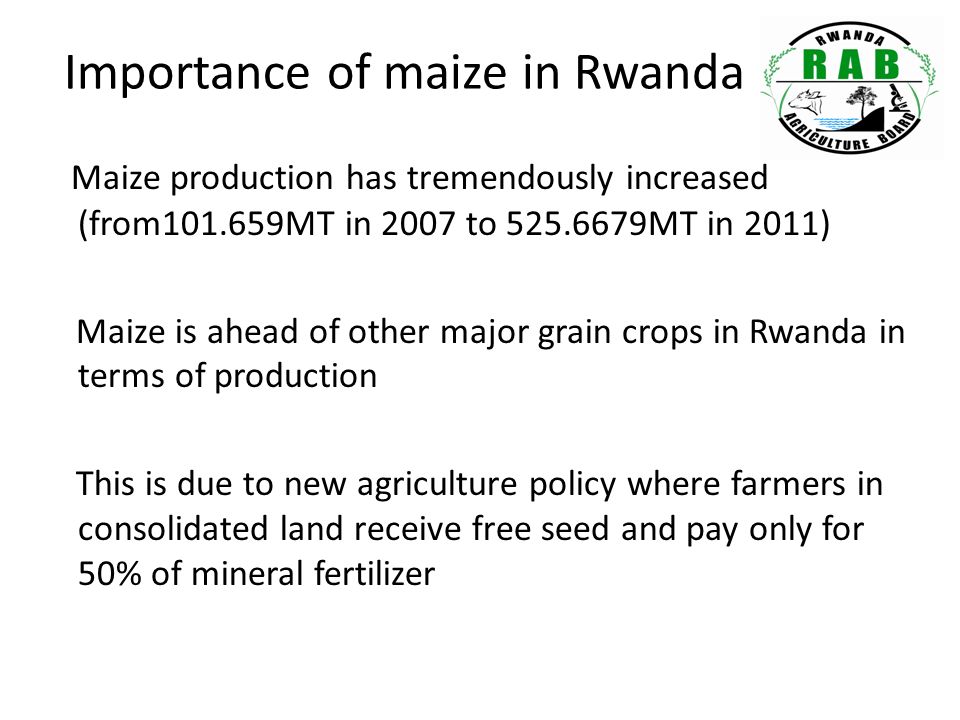 Importance of maize in Rwanda

RWANDA
RAB
AGRICULTURE BOARD

Maize production has tremendously increased (from101.659MT in 2007 to 525.6679MT in 2011)

Maize is ahead of other major grain crops in Rwanda in terms of production

This is due to new agriculture policy where farmers in consolidated land receive free seed and pay only for 50% of mineral fertilizer